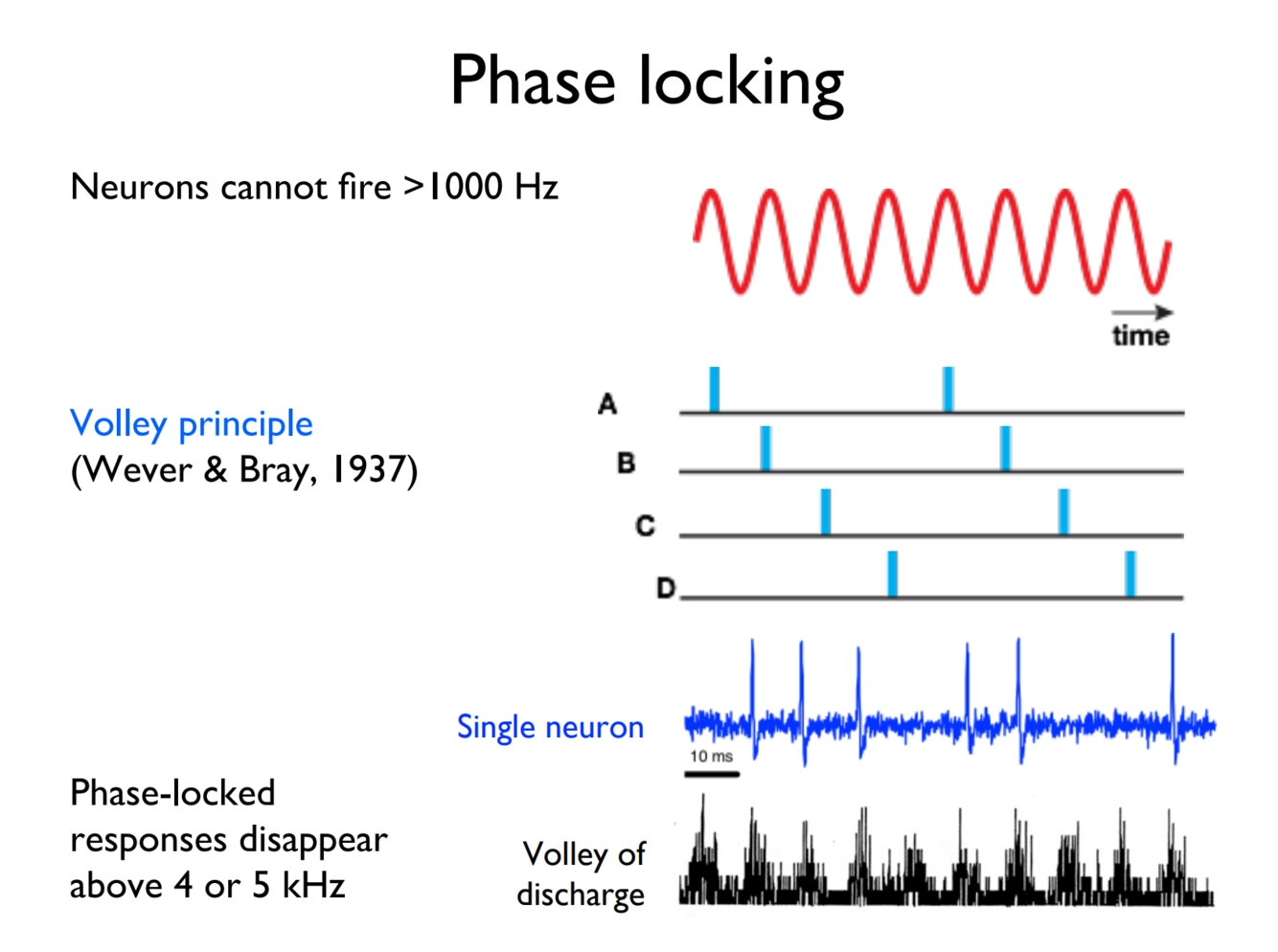 Phase locking

Neurons cannot fire >1000 Hz

time

Volley principle
(Wever & Bray, 1937)

A
B
C
D

Single neuron

10 ms

Phase-locked responses disappear above 4 or 5 kHz

Volley of discharge